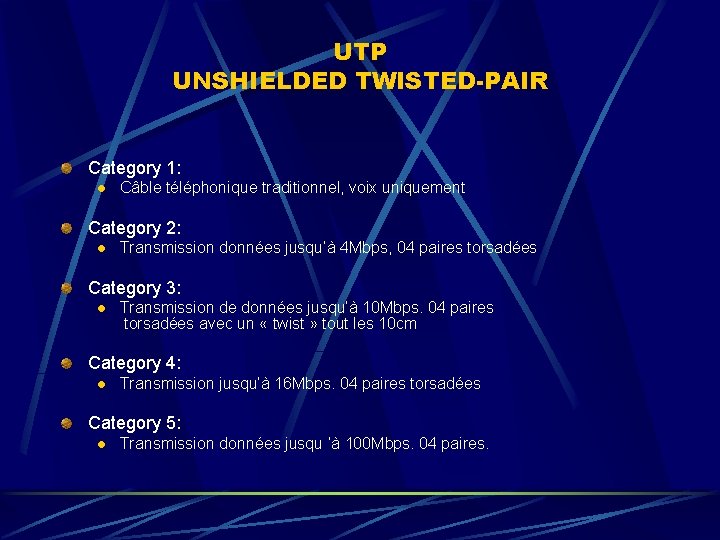 UTP
UNSHIELDED TWISTED-PAIR

Category 1:
Câble téléphonique traditionnel, voix uniquement

Category 2:
Transmission données jusqu'à 4Mbps, 04 paires torsadées

Category 3:
Transmission de données jusqu'à 10Mbps. 04 paires torsadées avec un « twist » tout les 10cm

Category 4:
Transmission jusqu'à 16Mbps. 04 paires torsadées

Category 5:
Transmission données jusqu 'à 100Mbps. 04 paires.